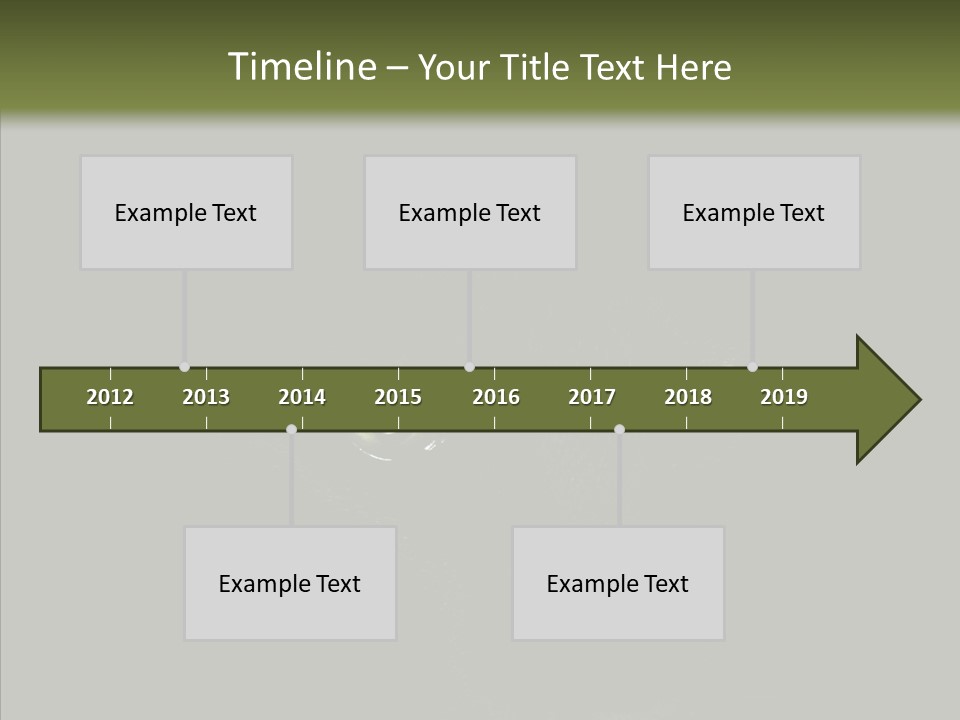 Timeline – Your Title Text Here

Example Text

Example Text

Example Text

2012 2013 2014 2015 2016 2017 2018 2019

Example Text

Example Text